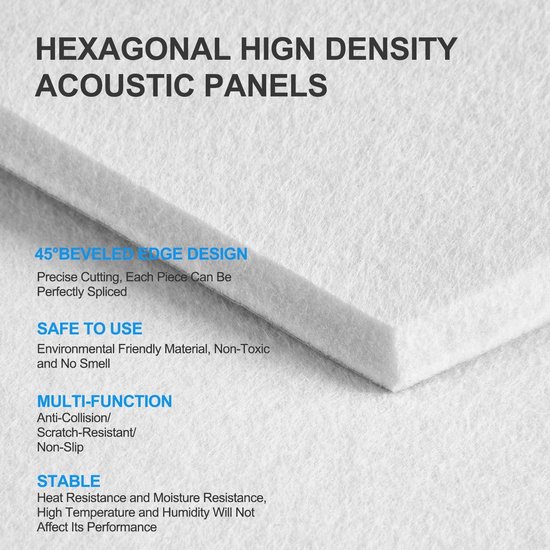 HEXAGONAL HIGN DENSITY ACOUSTIC PANELS

45°BEVELED EDGE DESIGN
Precise Cutting, Each Piece Can Be Perfectly Spliced

SAFE TO USE
Environmental Friendly Material, Non-Toxic and No Smell

MULTI-FUNCTION
Anti-Collision/
Scratch-Resistant/
Non-Slip

STABLE
Heat Resistance and Moisture Resistance, High Temperature and Humidity Will Not Affect Its Performance